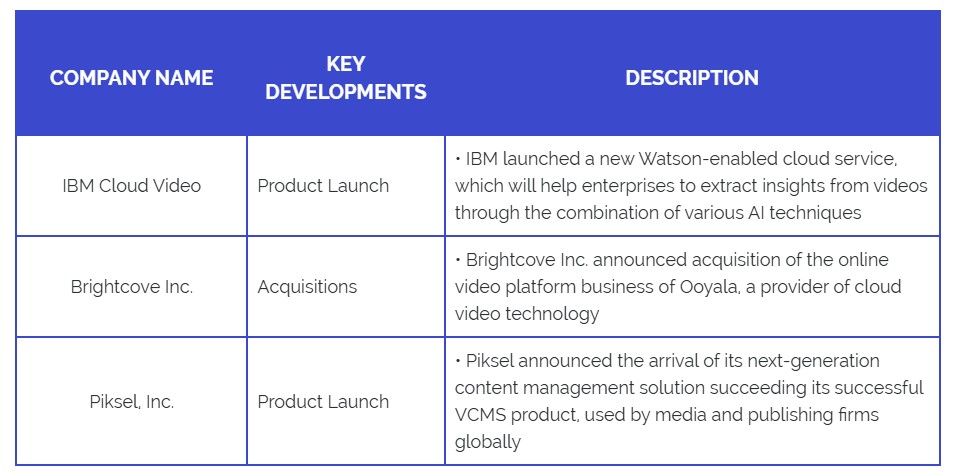 | COMPANY NAME | KEY DEVELOPMENTS | DESCRIPTION |
|---|---|---|
| IBM Cloud Video | Product Launch | • IBM launched a new Watson-enabled cloud service, which will help enterprises to extract insights from videos through the combination of various AI techniques |
| Brightcove Inc. | Acquisitions | • Brightcove Inc. announced acquisition of the online video platform business of Ooyala, a provider of cloud video technology |
| Piksel, Inc. | Product Launch | • Piksel announced the arrival of its next-generation content management solution succeeding its successful VCMS product, used by media and publishing firms globally |